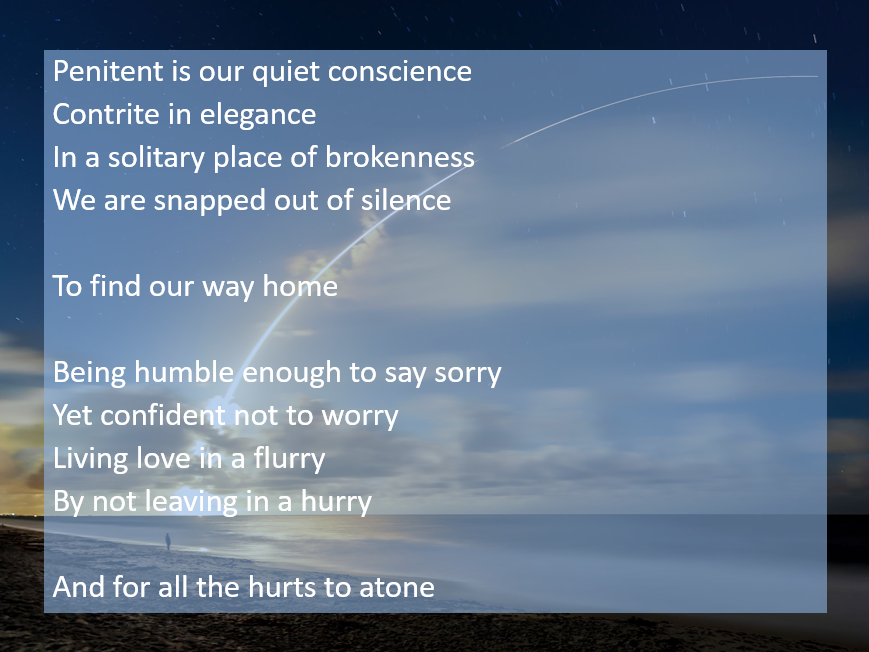 Penitent is our quiet conscience
Contrite in elegance
In a solitary place of brokenness
We are snapped out of silence

To find our way home

Being humble enough to say sorry
Yet confident not to worry
Living love in a flurry
By not leaving in a hurry

And for all the hurts to atone